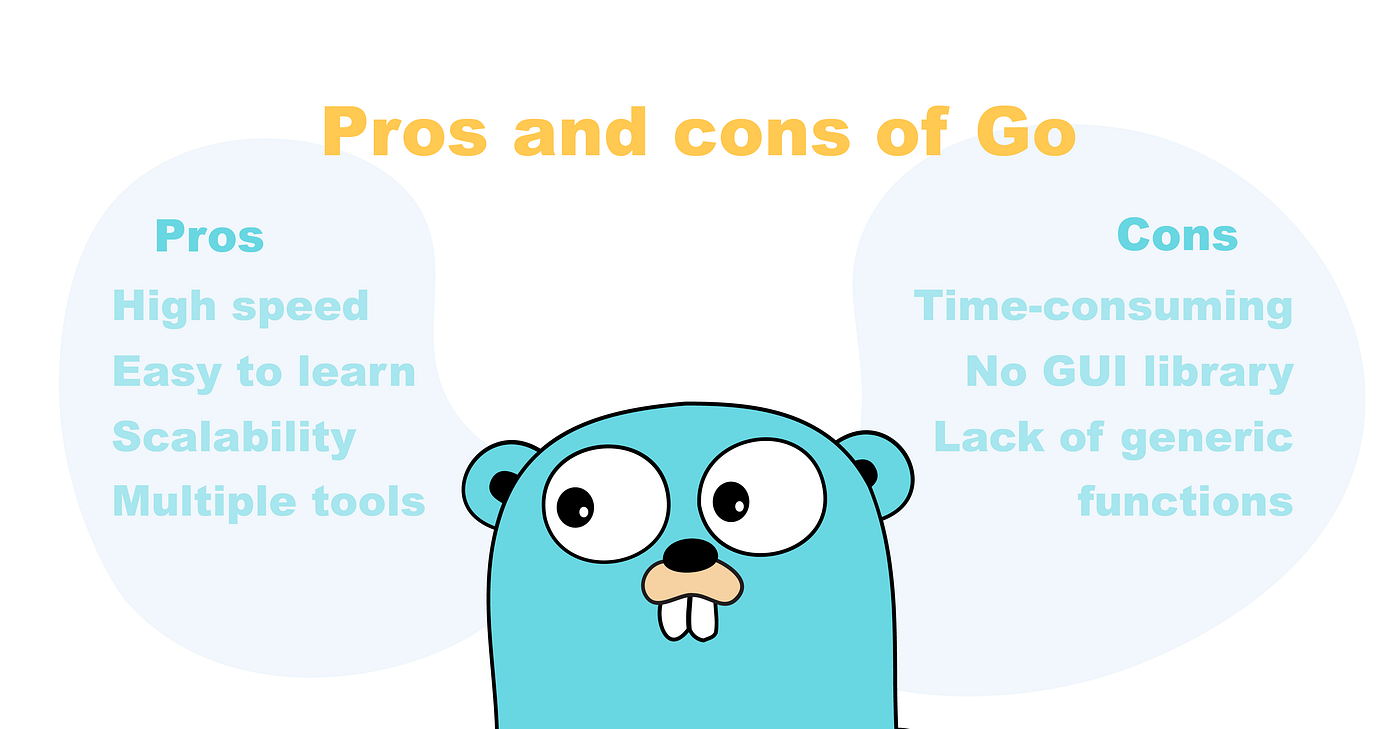 Pros and cons of Go

Pros

High speed

Easy to learn

Scalability

Multiple tools

Cons

Time-consuming

No GUI library

Lack of generic functions